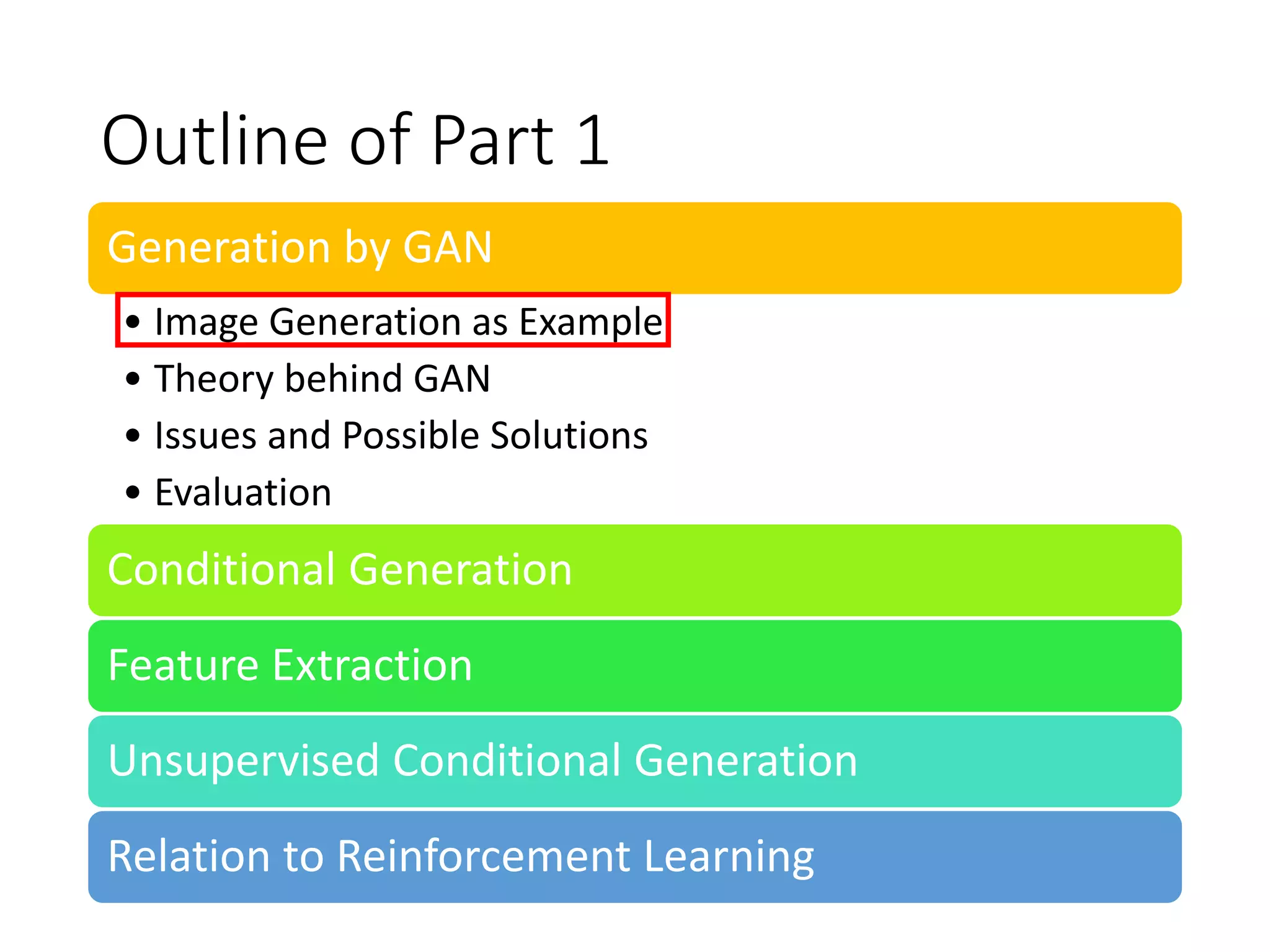 Outline of Part 1

Generation by GAN

• Image Generation as Example
• Theory behind GAN
• Issues and Possible Solutions
• Evaluation

Conditional Generation

Feature Extraction

Unsupervised Conditional Generation

Relation to Reinforcement Learning